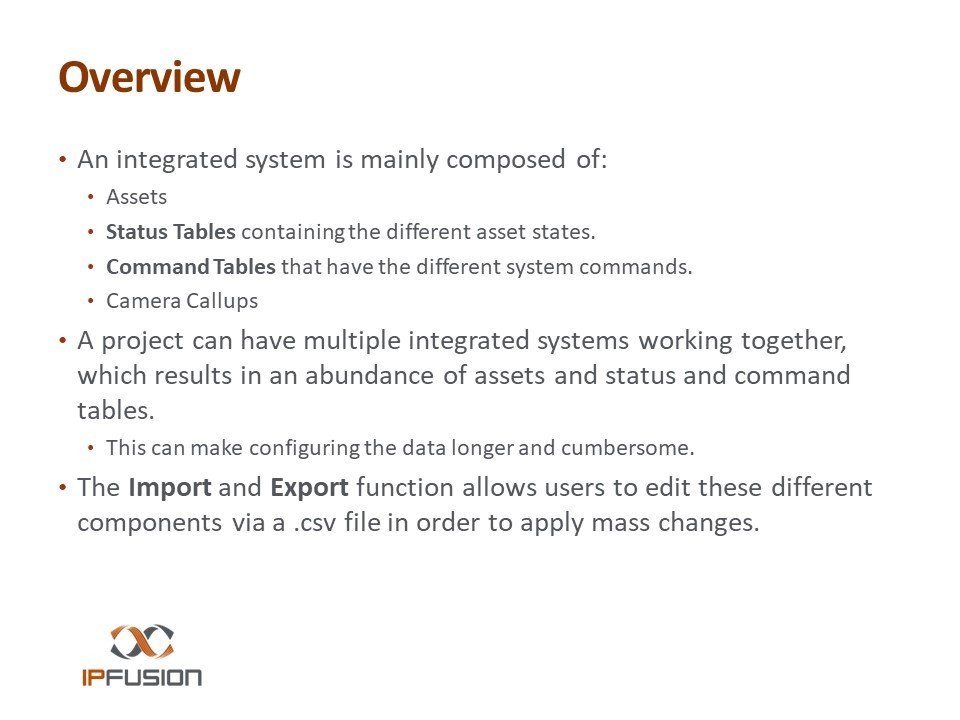 Overview

• An integrated system is mainly composed of:
  • Assets
  • Status Tables containing the different asset states.
  • Command Tables that have the different system commands.
  • Camera Callups
• A project can have multiple integrated systems working together, which results in an abundance of assets and status and command tables.
  • This can make configuring the data longer and cumbersome.
• The Import and Export function allows users to edit these different components via a .csv file in order to apply mass changes.

IPFUSION